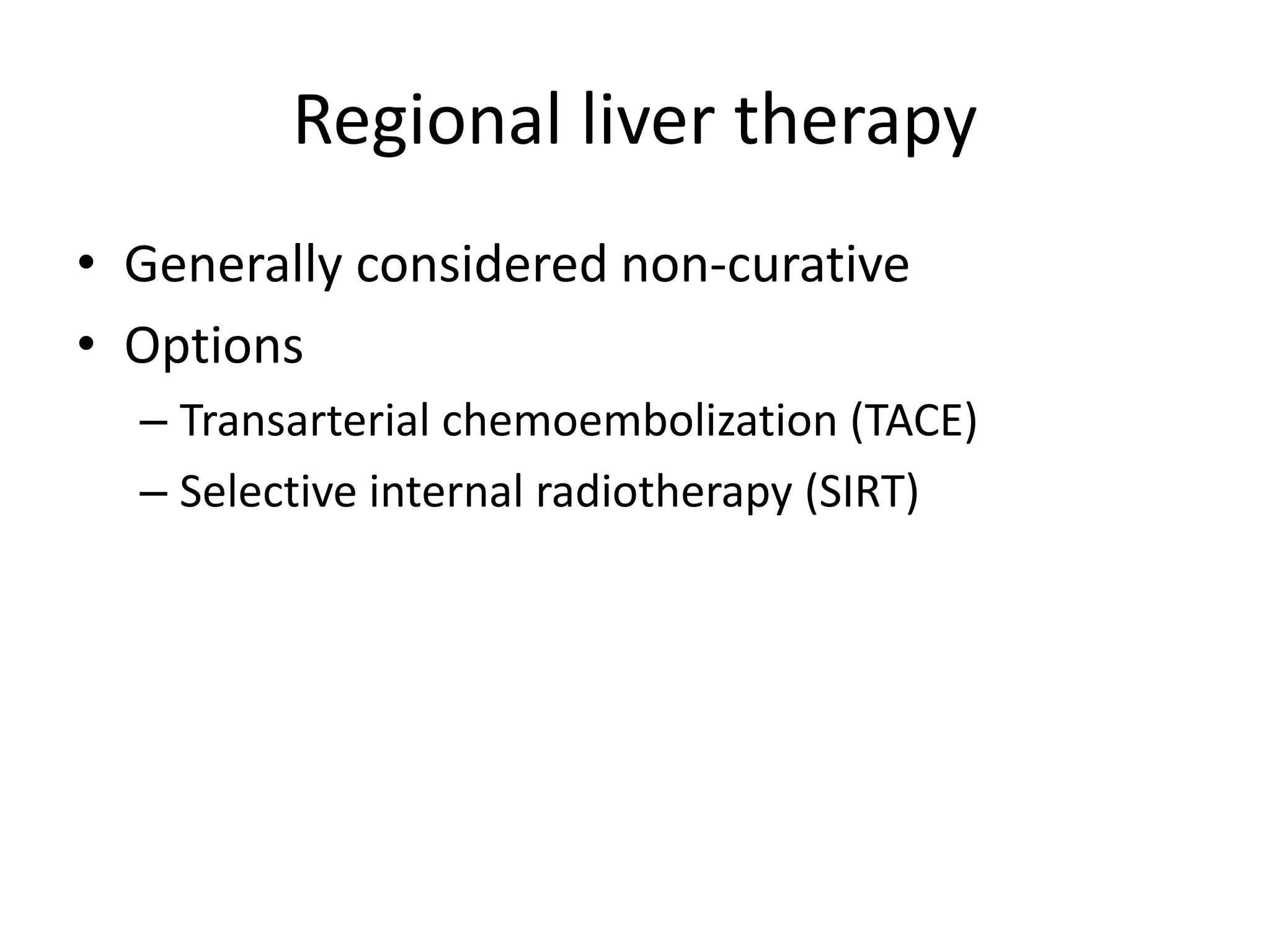 Regional liver therapy

• Generally considered non-curative
• Options
– Transarterial chemoembolization (TACE)
– Selective internal radiotherapy (SIRT)